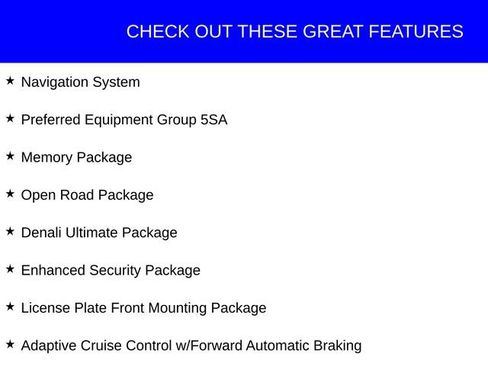 CHECK OUT THESE GREAT FEATURES

★ Navigation System

★ Preferred Equipment Group 5SA

★ Memory Package

★ Open Road Package

★ Denali Ultimate Package

★ Enhanced Security Package

★ License Plate Front Mounting Package

★ Adaptive Cruise Control w/Forward Automatic Braking